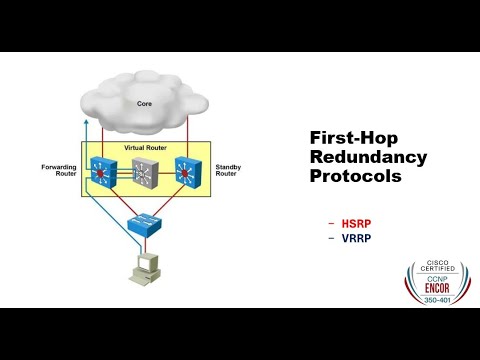 Core

Virtual Router

Forwarding Router

Standby Router

First-Hop Redundancy Protocols

– HSRP
– VRRP

CISCO CERTIFIED
CCNP
ENCOR
350-401